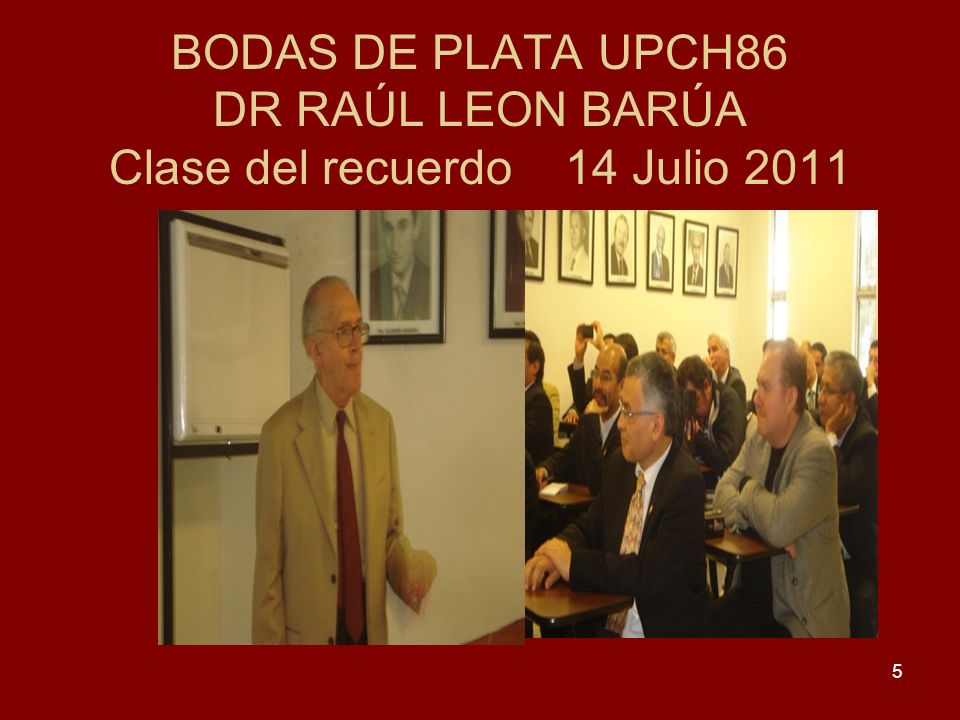 BODAS DE PLATA UPCH86
DR RAÚL LEON BARÚA
Clase del recuerdo 14 Julio 2011

5